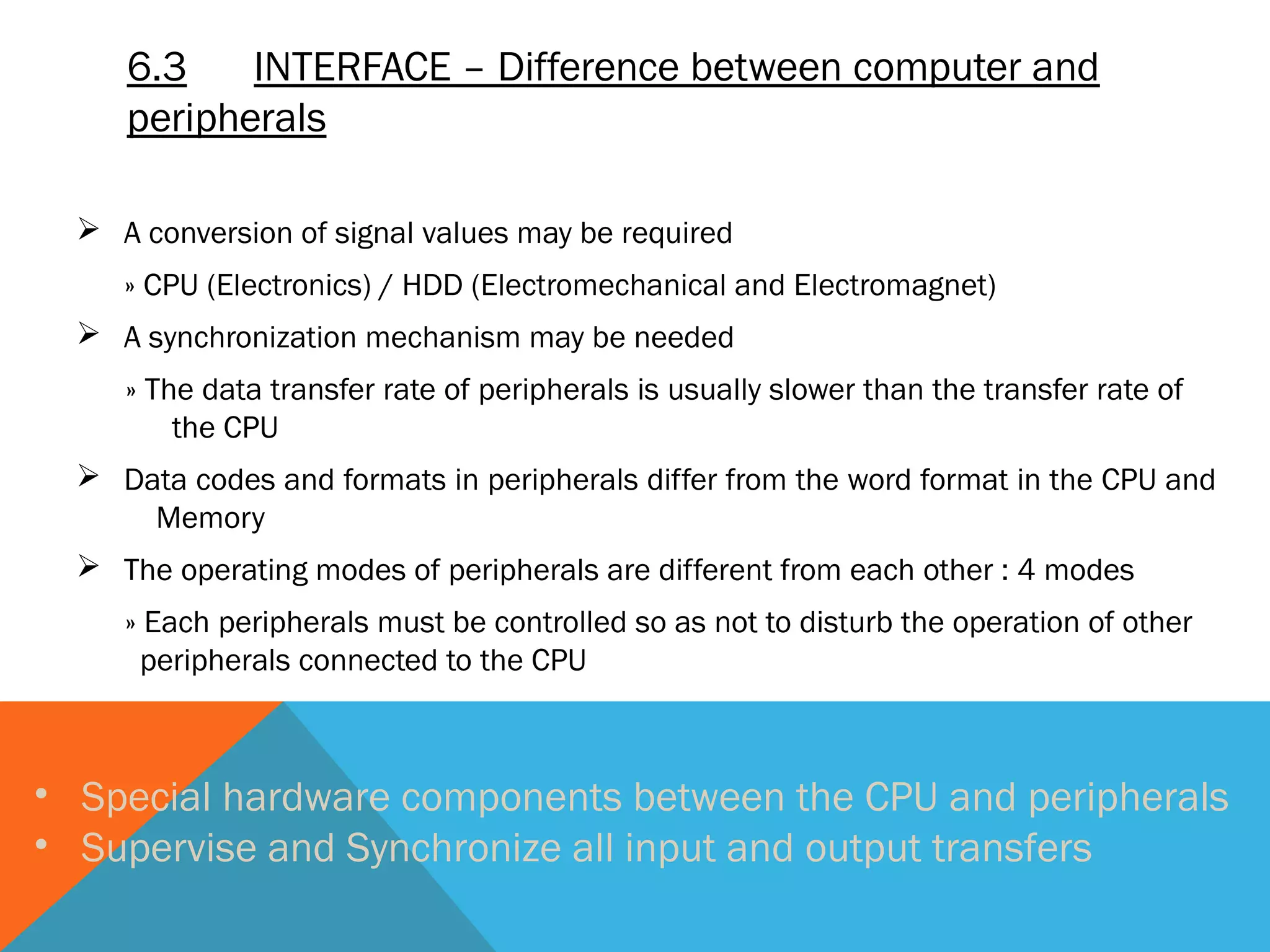 6.3 INTERFACE – Difference between computer and peripherals

➢ A conversion of signal values may be required

» CPU (Electronics) / HDD (Electromechanical and Electromagnet)

➢ A synchronization mechanism may be needed

» The data transfer rate of peripherals is usually slower than the transfer rate of the CPU

➢ Data codes and formats in peripherals differ from the word format in the CPU and Memory

➢ The operating modes of peripherals are different from each other : 4 modes

» Each peripherals must be controlled so as not to disturb the operation of other peripherals connected to the CPU

• Special hardware components between the CPU and peripherals
• Supervise and Synchronize all input and output transfers